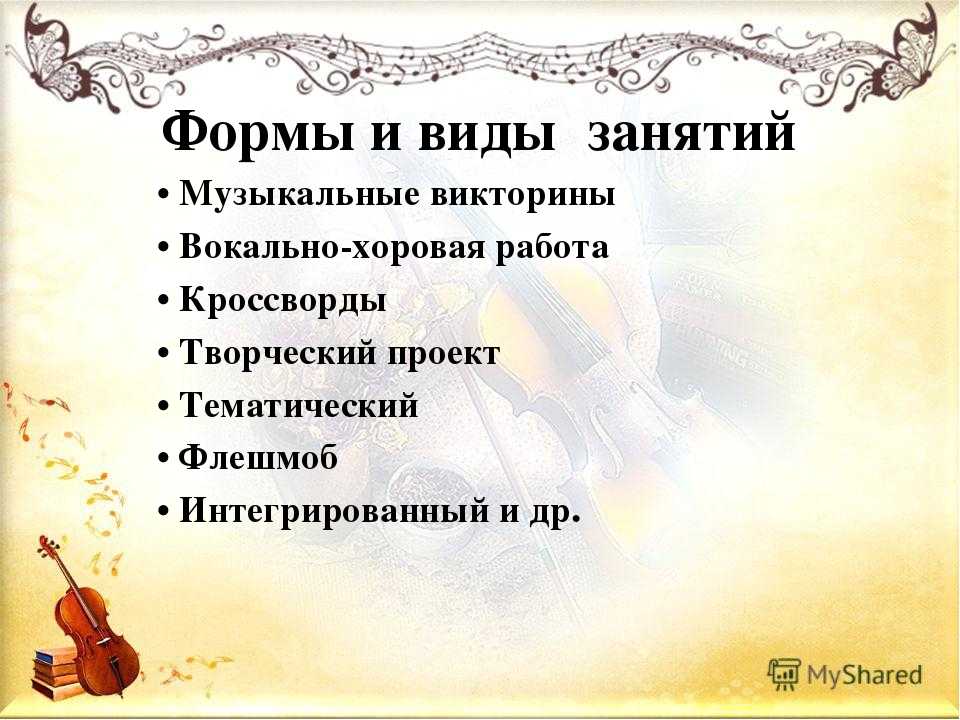 Формы и виды занятий

• Музыкальные викторины
• Вокально-хоровая работа
• Кроссворды
• Творческий проект
• Тематический
• Флешмоб
• Интегрированный и др.

MyShared